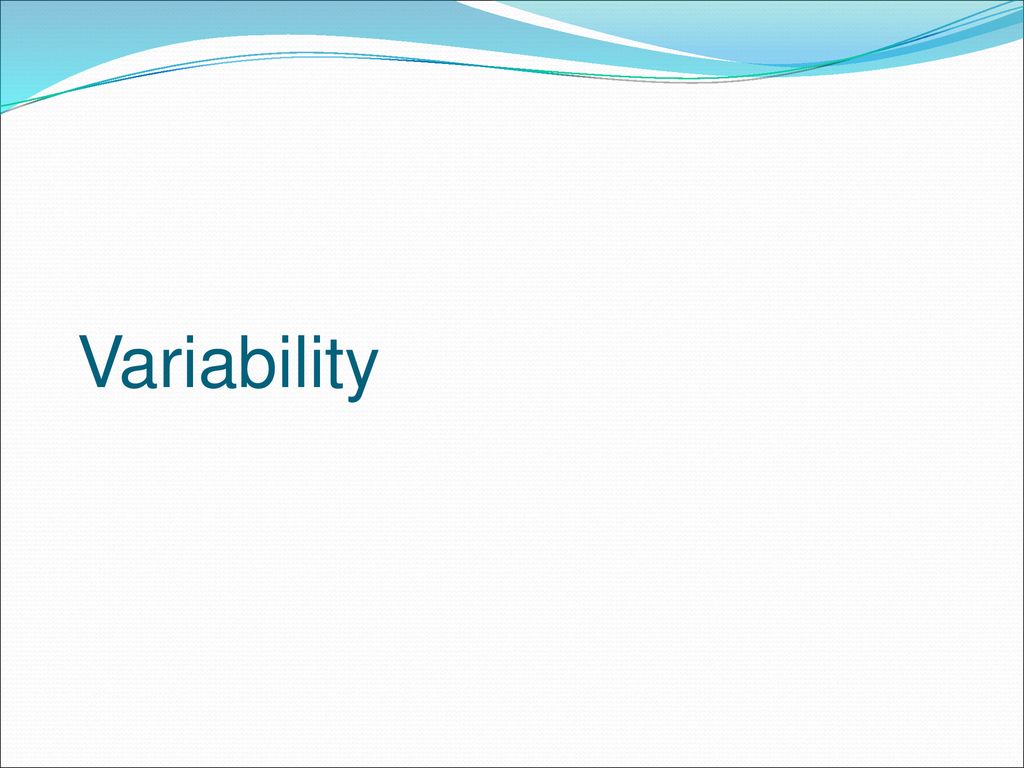 Variability